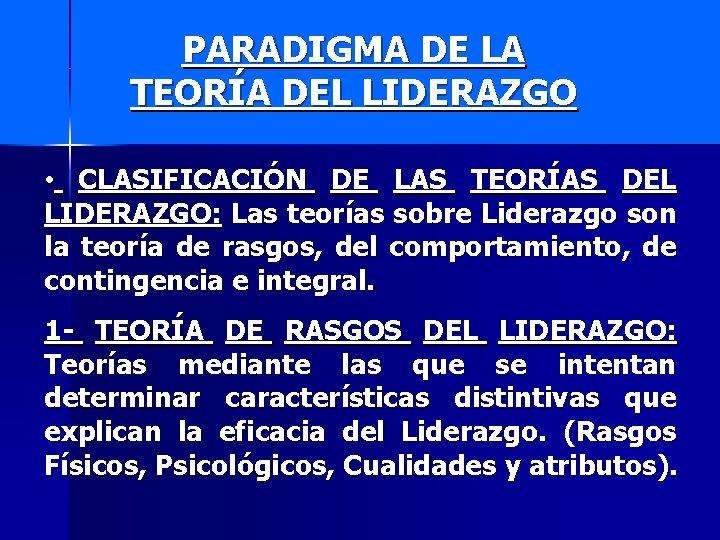 PARADIGMA DE LA TEORÍA DEL LIDERAZGO

• CLASIFICACIÓN DE LAS TEORÍAS DEL LIDERAZGO: Las teorías sobre Liderazgo son la teoría de rasgos, del comportamiento, de contingencia e integral.

1- TEORÍA DE RASGOS DEL LIDERAZGO: Teorías mediante las que se intentan determinar características distintivas que explican la eficacia del Liderazgo. (Rasgos Físicos, Psicológicos, Cualidades y atributos).